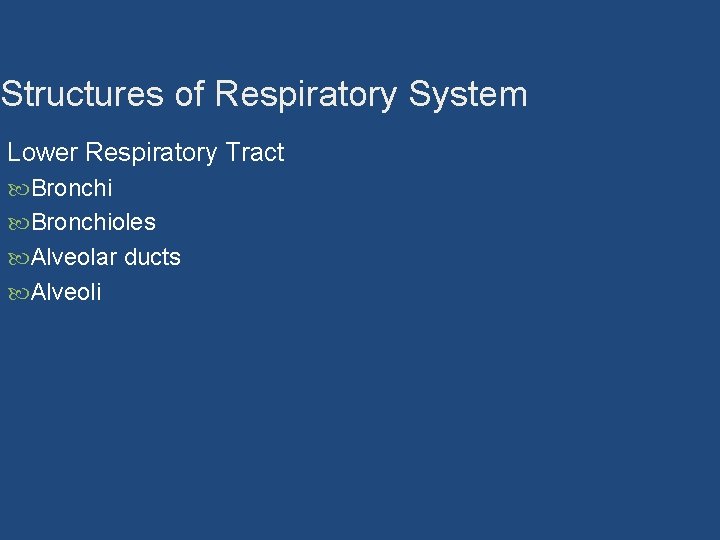 Structures of Respiratory System

Lower Respiratory Tract

Bronchi

Bronchioles

Alveolar ducts

Alveoli